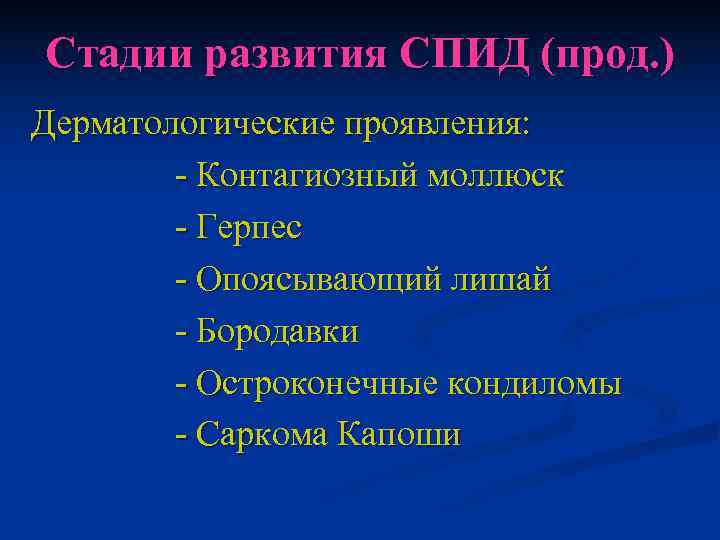 Стадии развития СПИД (прод.)

Дерматологические проявления:

- Контагиозный моллюск

- Герпес

- Опоясывающий лишай

- Бородавки

- Остроконечные кондиломы

- Саркома Капоши